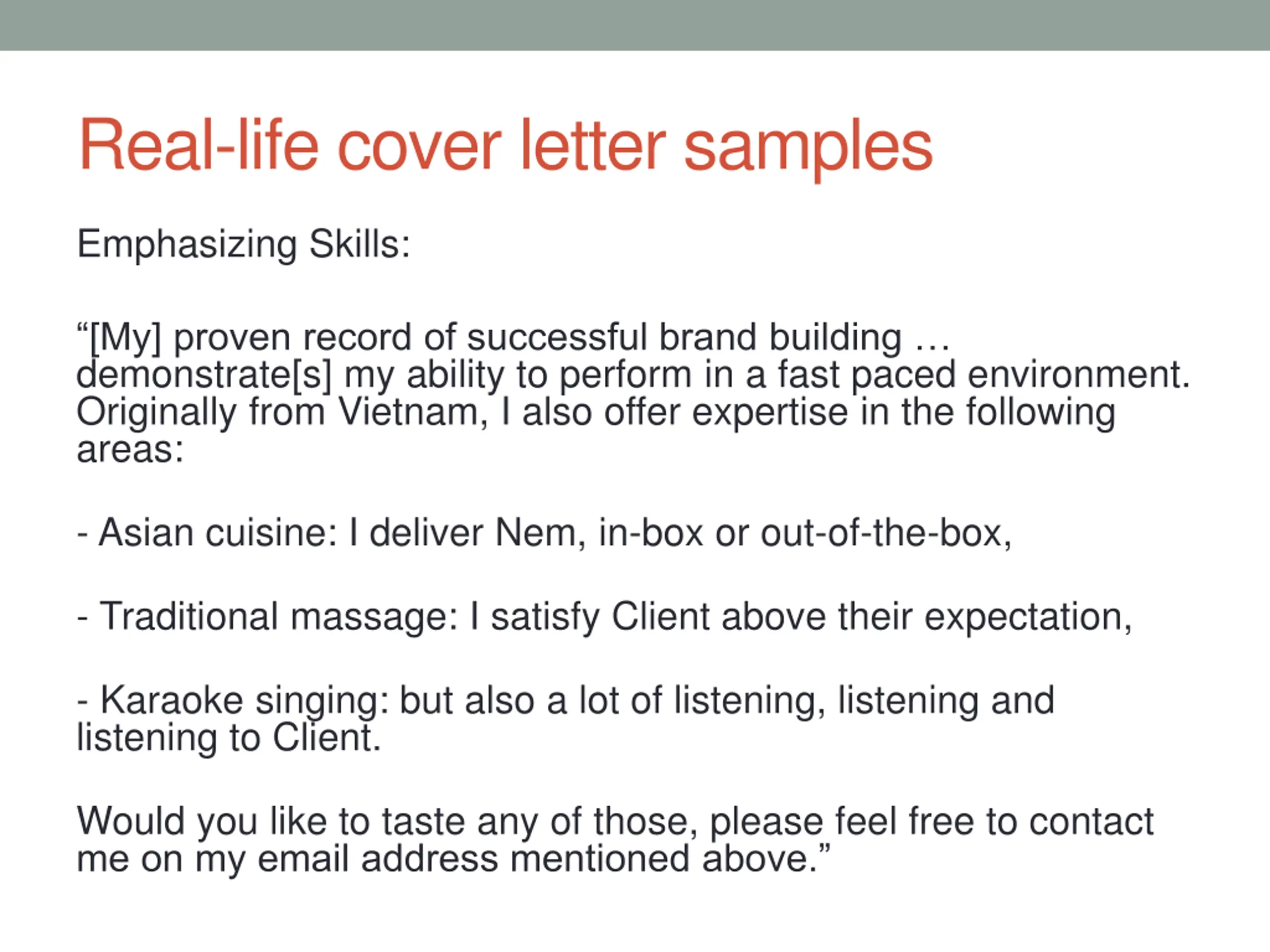 Real-life cover letter samples

Emphasizing Skills:

“[My] proven record of successful brand building … demonstrate[s] my ability to perform in a fast paced environment. Originally from Vietnam, I also offer expertise in the following areas:

- Asian cuisine: I deliver Nem, in-box or out-of-the-box,

- Traditional massage: I satisfy Client above their expectation,

- Karaoke singing: but also a lot of listening, listening and listening to Client.

Would you like to taste any of those, please feel free to contact me on my email address mentioned above.”